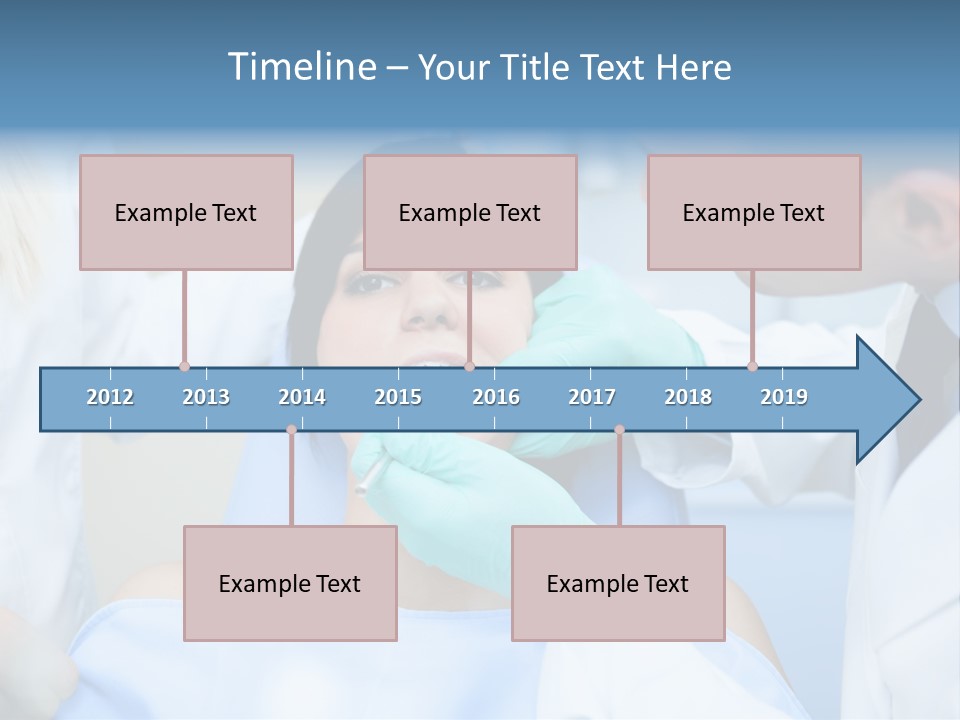 Timeline – Your Title Text Here

Example Text

Example Text

Example Text

2012 2013 2014 2015 2016 2017 2018 2019

Example Text

Example Text